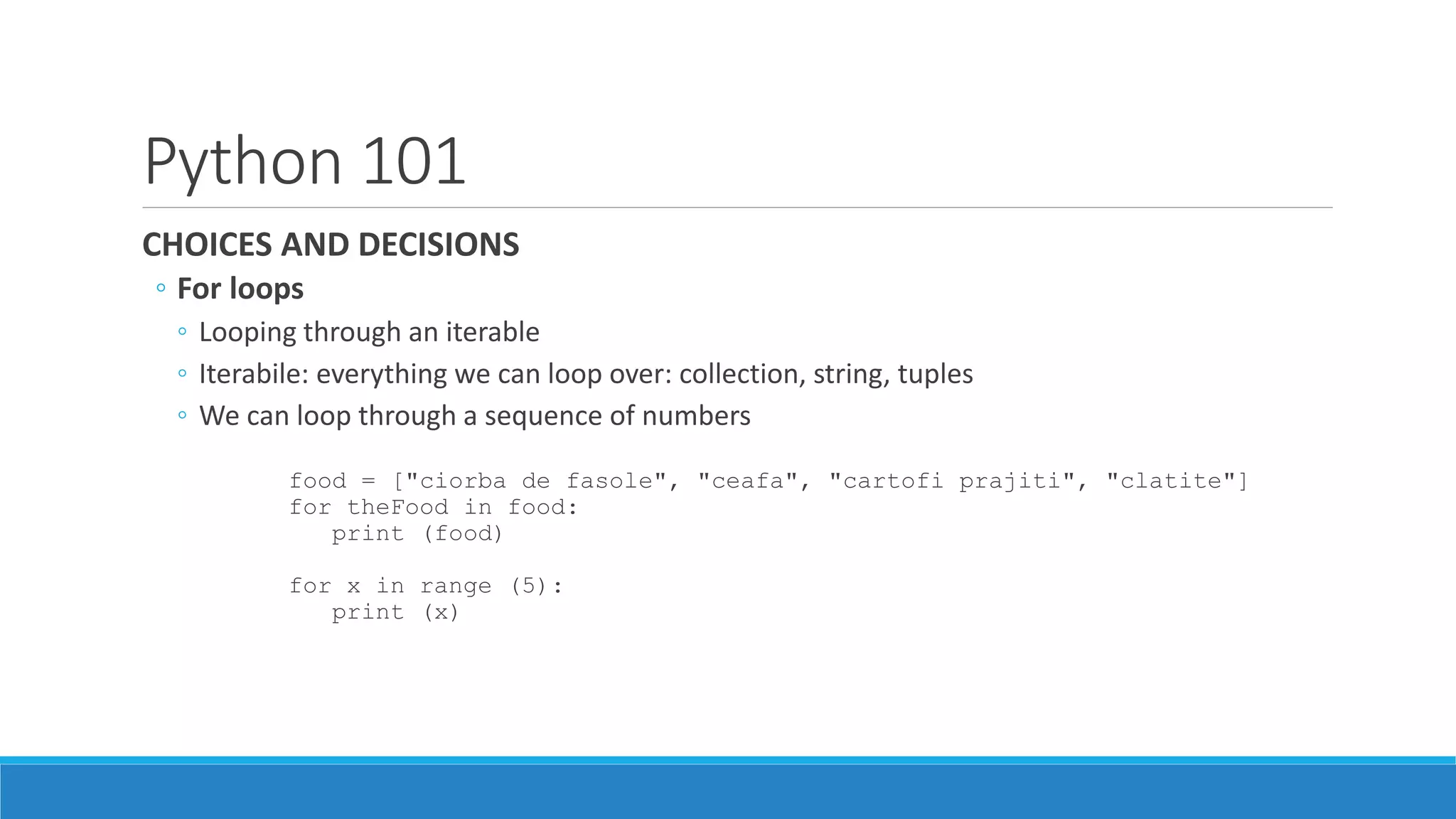 Python 101

CHOICES AND DECISIONS

◦ For loops
  ◦ Looping through an iterable
  ◦ Iterabile: everything we can loop over: collection, string, tuples
  ◦ We can loop through a sequence of numbers

food = ["ciorba de fasole", "ceafa", "cartofi prajiti", "clatite"]
for theFood in food:
   print (food)

for x in range (5):
   print (x)